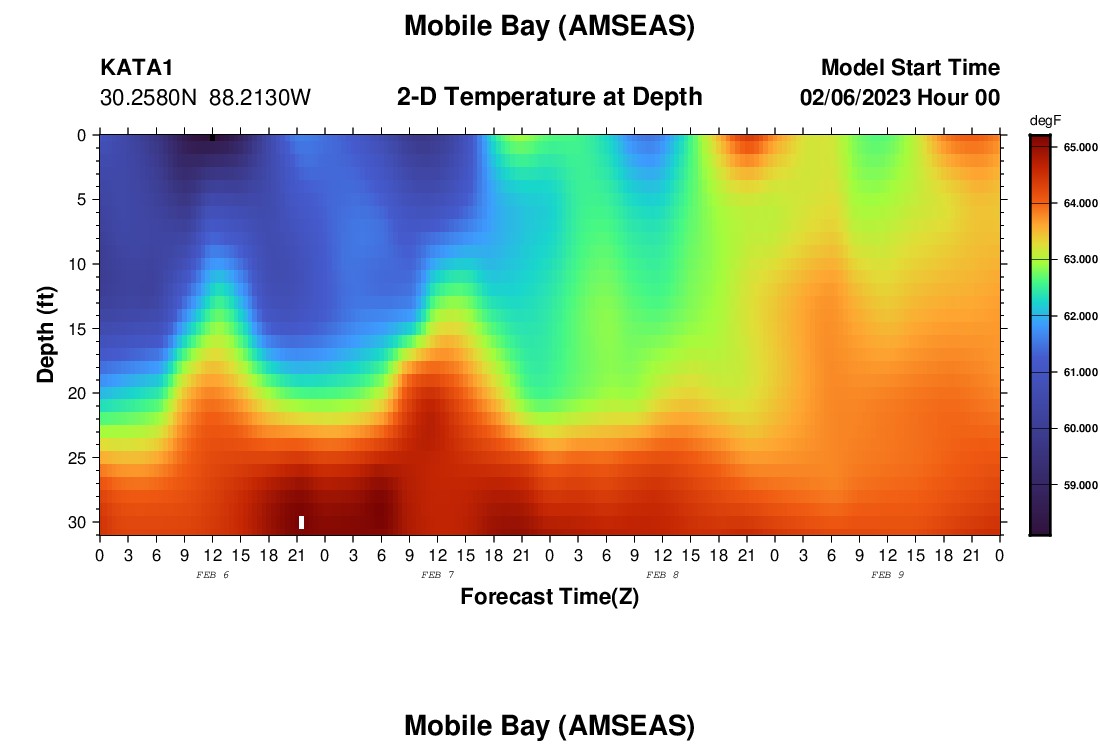 Mobile Bay (AMSEAS)

KATA1
30.2580N 88.2130W

2-D Temperature at Depth

Model Start Time
02/06/2023 Hour 00

degF
65.000
64.000
63.000
62.000
61.000
60.000
59.000

Depth (ft)
0
5
10
15
20
25
30

0 3 6 9 12 15 18 21 0 3 6 9 12 15 18 21 0 3 6 9 12 15 18 21 0 3 6 9 12 15 18 21 0
FEB 6
FEB 7
FEB 8
FEB 9

Forecast Time(Z)

Mobile Bay (AMSEAS)